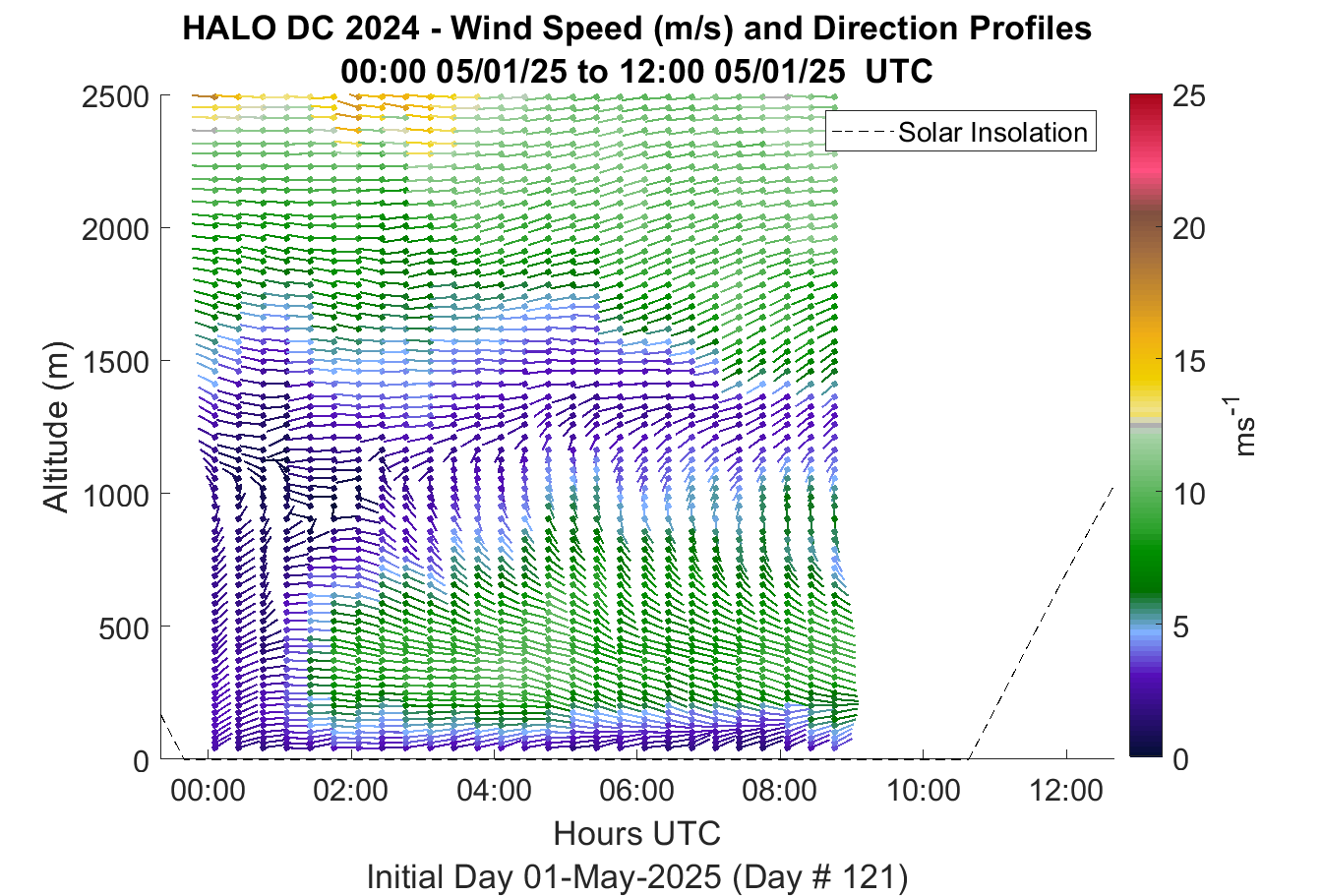 HALO DC 2024 - Wind Speed (m/s) and Direction Profiles
00:00 05/01/25 to 12:00 05/01/25 UTC

Solar Insolation

Altitude (m)

2500
2000
1500
1000
500
0

00:00
02:00
04:00
06:00
08:00
10:00
12:00

Hours UTC
Initial Day 01-May-2025 (Day # 121)

25
20
15
10
5
0

$ms^{-1}$